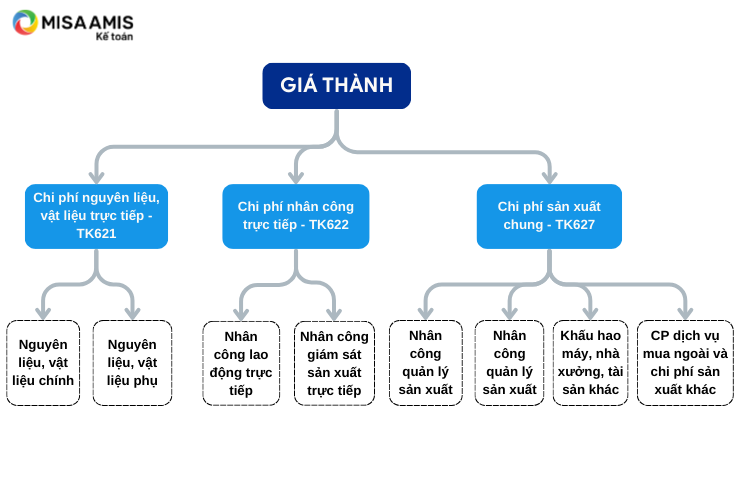 MISA AMIS
Kế toán

GIÁ THÀNH

Chi phí nguyên liệu, vật liệu trực tiếp - TK621

Chi phí nhân công trực tiếp - TK622

Chi phí sản xuất chung - TK627

Nguyên liệu, vật liệu chính

Nguyên liệu, vật liệu phụ

Nhân công lao động trực tiếp

Nhân công giám sát sản xuất trực tiếp

Nhân công quản lý sản xuất

Nhân công quản lý sản xuất

Khấu hao máy, nhà xưởng, tài sản khác

CP dịch vụ mua ngoài và chi phí sản xuất khác